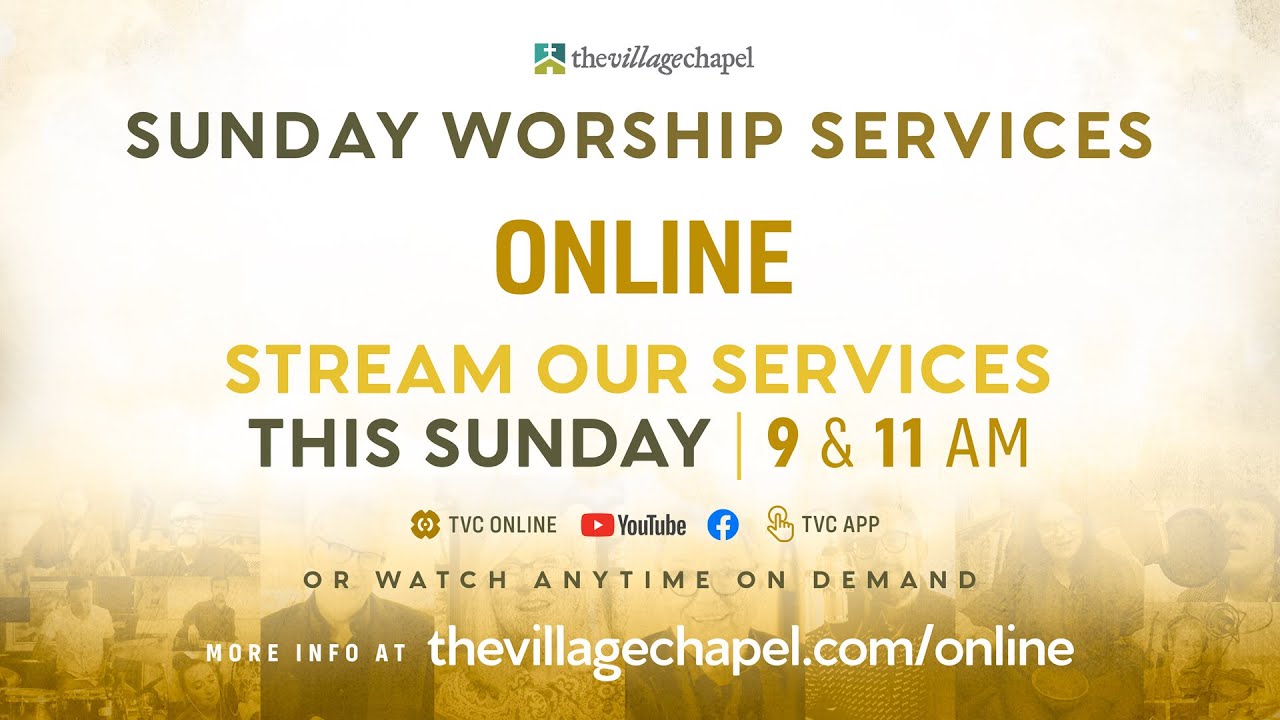 thevillagechapel

SUNDAY WORSHIP SERVICES

ONLINE

STREAM OUR SERVICES
THIS SUNDAY | 9 & 11 AM

TVC ONLINE YouTube TVC APP

OR WATCH ANYTIME ON DEMAND

MORE INFO AT thevillagechapel.com/online